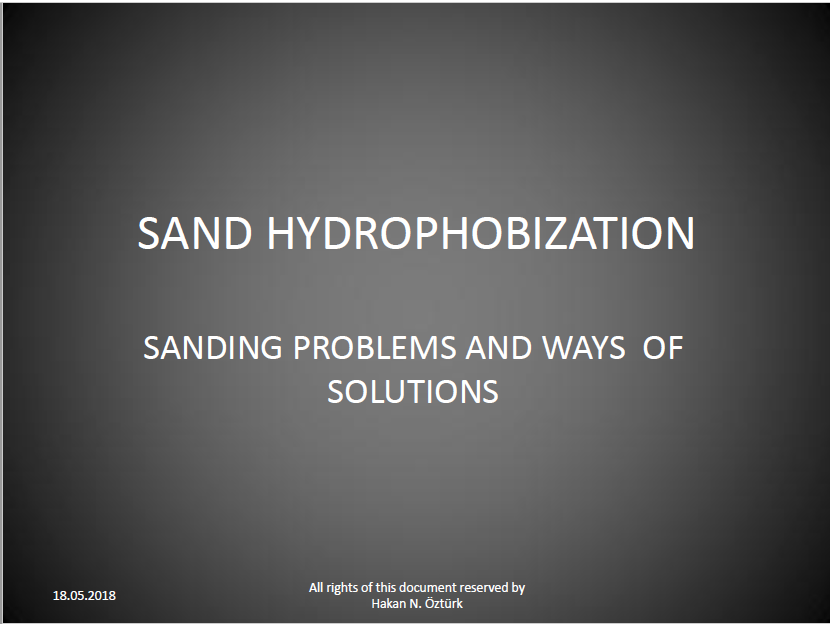 SAND HYDROPHOBIZATION

SANDING PROBLEMS AND WAYS OF SOLUTIONS

18.05.2018

All rights of this document reserved by Hakan N. Öztürk